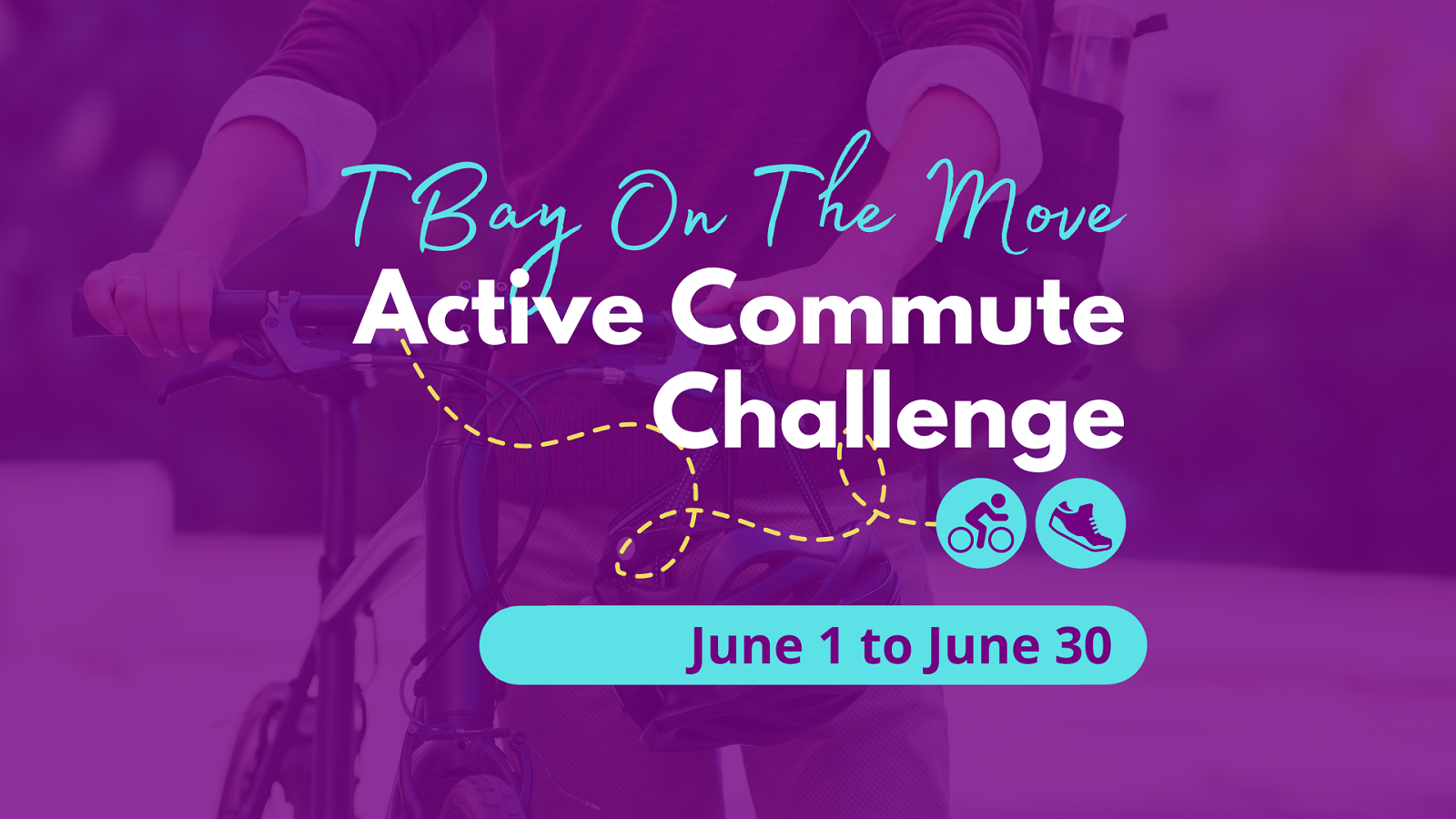 TBay On The Move

Active Commute Challenge

June 1 to June 30